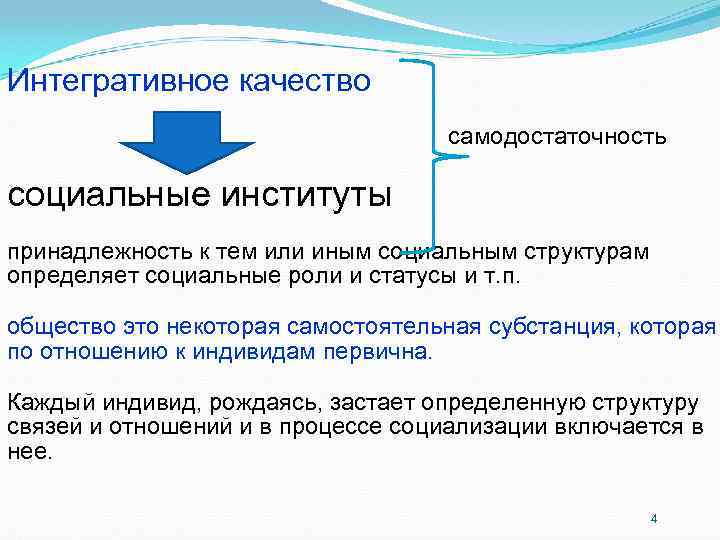 Интегративное качество

самодостаточность

социальные институты

принадлежность к тем или иным социальным структурам определяет социальные роли и статусы и т.п.

общество это некоторая самостоятельная субстанция, которая по отношению к индивидам первична.

Каждый индивид, рождаясь, застает определенную структуру связей и отношений и в процессе социализации включается в нее.

4